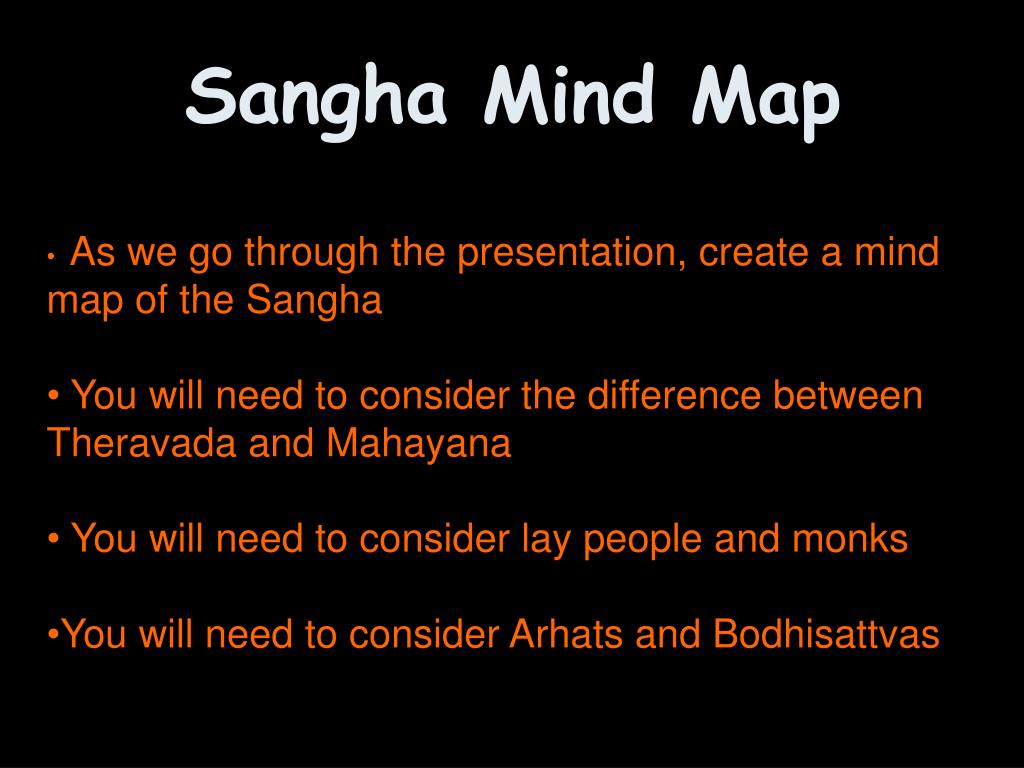 Sangha Mind Map

• As we go through the presentation, create a mind map of the Sangha

• You will need to consider the difference between Theravada and Mahayana

• You will need to consider lay people and monks

•You will need to consider Arhats and Bodhisattvas